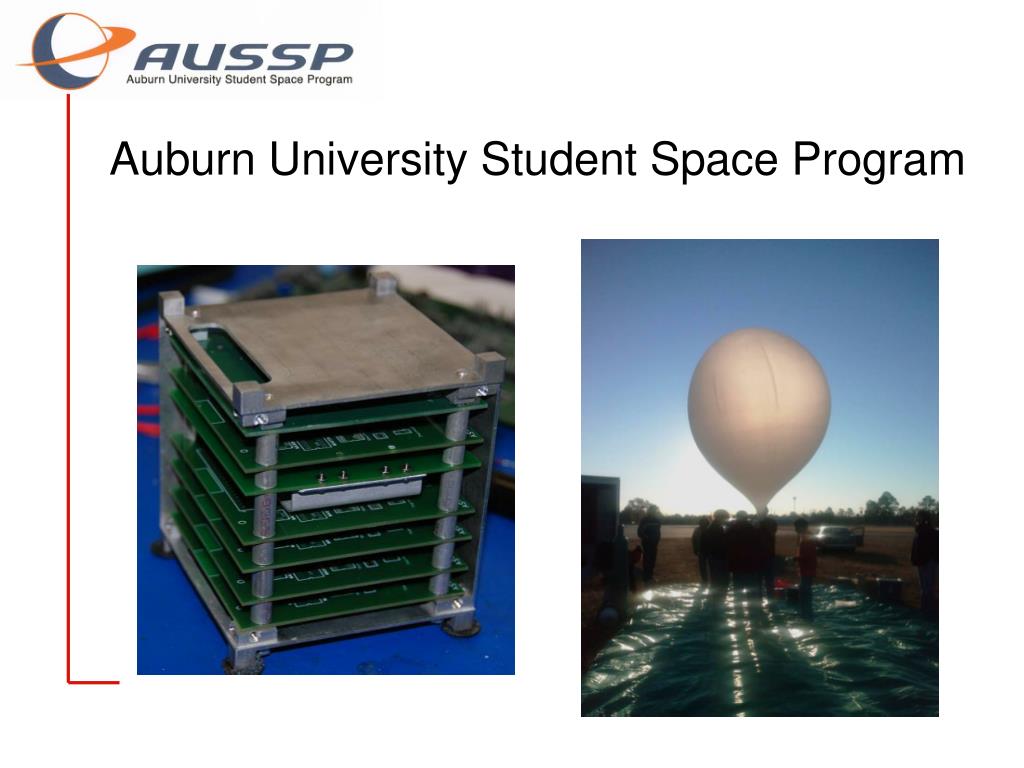 AUSSP
Auburn University Student Space Program

Auburn University Student Space Program